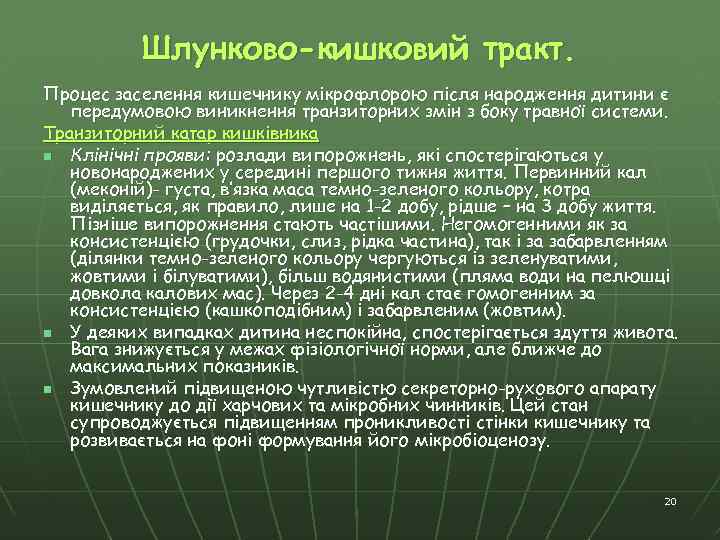 Шлунково-кишковий тракт.

Процес заселення кишечнику мікрофлорою після народження дитини є передумовою виникнення транзиторних змін з боку травної системи.

Транзиторний катар кишківника

Клінічні прояви: розлади випорожнень, які спостерігаються у новонароджених у середині першого тижня життя. Первинний кал (меконій)- густа, в'язка маса темно-зеленого кольору, котра виділяється, як правило, лише на 1-2 добу, рідше – на 3 добу життя. Пізніше випорожнення стають частішими. Негомогенними як за консистенцією (грудочки, слиз, рідка частина), так і за забарвленням (ділянки темно-зеленого кольору чергуються із зеленуватими, жовтими і білуватими), більш водянистими (пляма води на пелюшці довкола калових мас). Через 2-4 дні кал стає гомогенним за консистенцією (кашкоподібним) і забарвленим (жовтим).

У деяких випадках дитина неспокійна, спостерігається здуття живота. Вага знижується у межах фізіологічної норми, але ближче до максимальних показників.

Зумовлений підвищеною чутливістю секреторно-рухового апарату кишечнику до дії харчових та мікробних чинників. Цей стан супроводжується підвищенням проникливості стінки кишечнику та розвивається на фоні формування його мікробіоценозу.

20